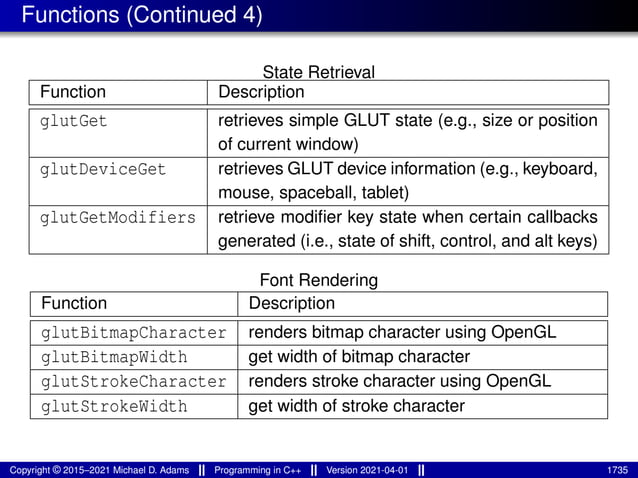 Functions (Continued 4)

State Retrieval

| Function | Description |
|---|---|
| glutGet | retrieves simple GLUT state (e.g., size or position of current window) |
| glutDeviceGet | retrieves GLUT device information (e.g., keyboard, mouse, spaceball, tablet) |
| glutGetModifiers | retrieve modifier key state when certain callbacks generated (i.e., state of shift, control, and alt keys) |

Font Rendering

| Function | Description |
|---|---|
| glutBitmapCharacter | renders bitmap character using OpenGL |
| glutBitmapWidth | get width of bitmap character |
| glutStrokeCharacter | renders stroke character using OpenGL |
| glutStrokeWidth | get width of stroke character |

Copyright © 2015–2021 Michael D. Adams || Programming in C++ || Version 2021-04-01 || 1735